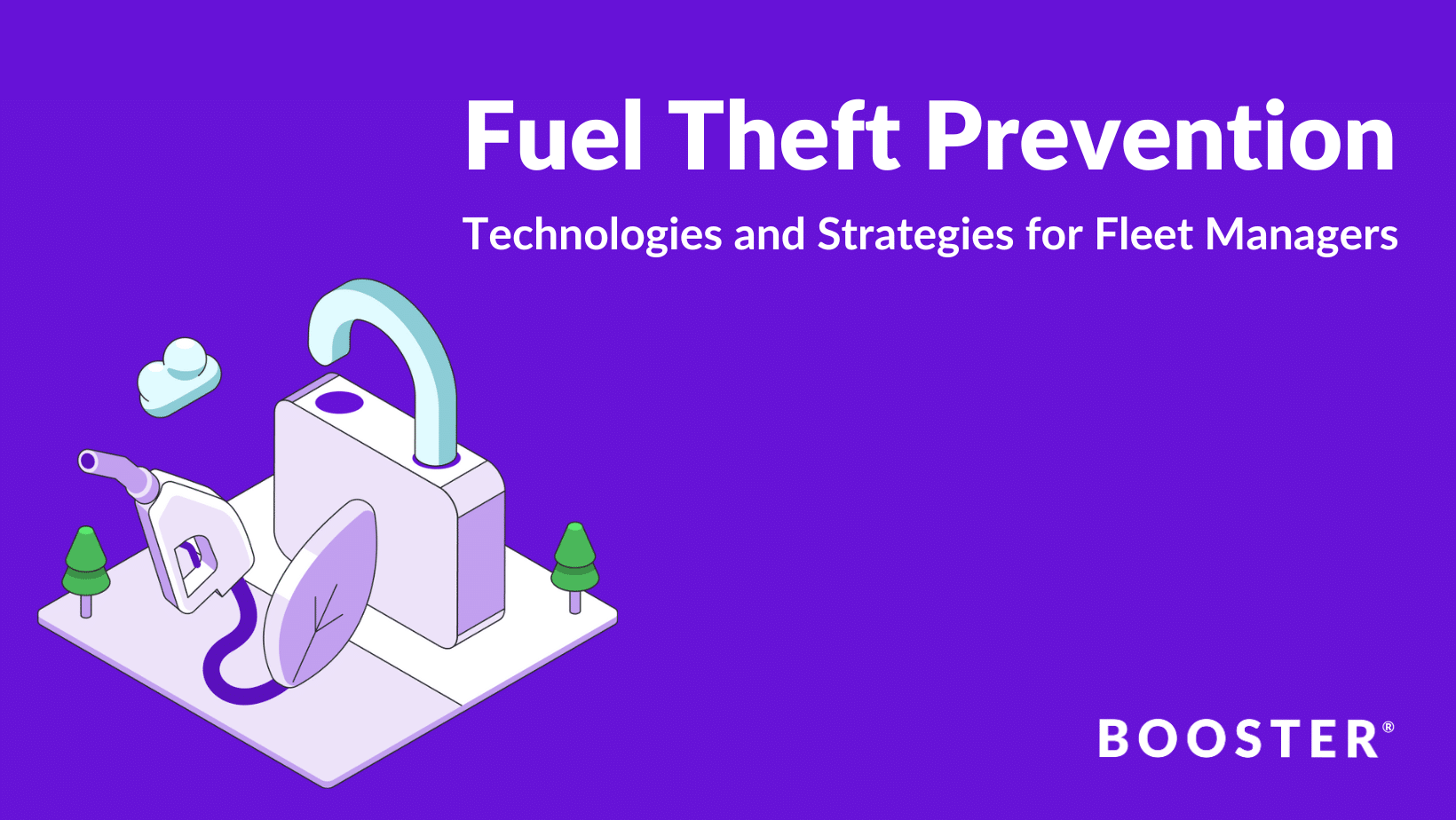 Fuel Theft Prevention

Technologies and Strategies for Fleet Managers

BOOSTER®